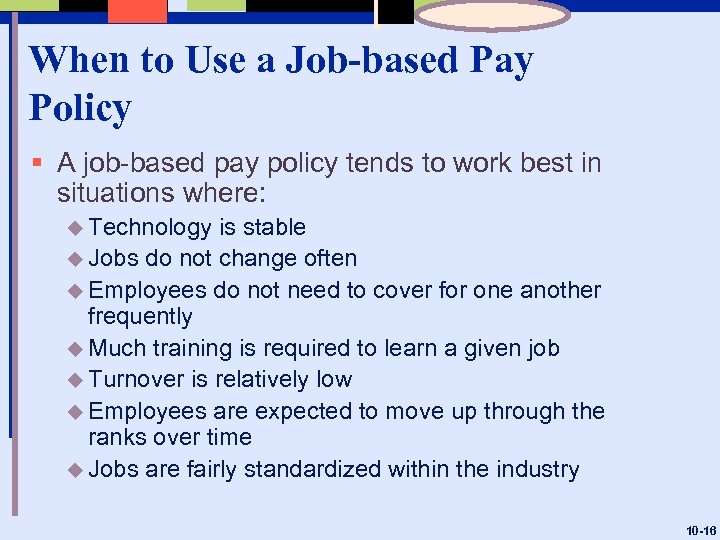 When to Use a Job-based Pay Policy

A job-based pay policy tends to work best in situations where:

Technology is stable

Jobs do not change often

Employees do not need to cover for one another frequently

Much training is required to learn a given job

Turnover is relatively low

Employees are expected to move up through the ranks over time

Jobs are fairly standardized within the industry

10-16